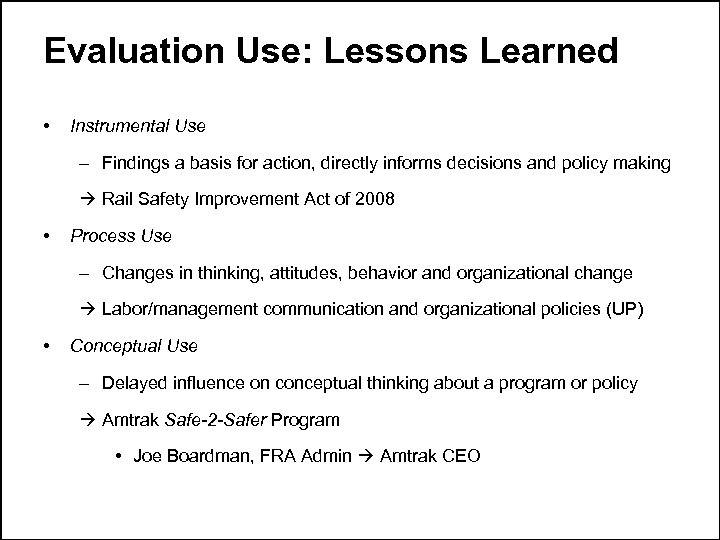 Evaluation Use: Lessons Learned

• Instrumental Use

– Findings a basis for action, directly informs decisions and policy making

→ Rail Safety Improvement Act of 2008

• Process Use

– Changes in thinking, attitudes, behavior and organizational change

→ Labor/management communication and organizational policies (UP)

• Conceptual Use

– Delayed influence on conceptual thinking about a program or policy

→ Amtrak Safe-2-Safer Program

• Joe Boardman, FRA Admin → Amtrak CEO